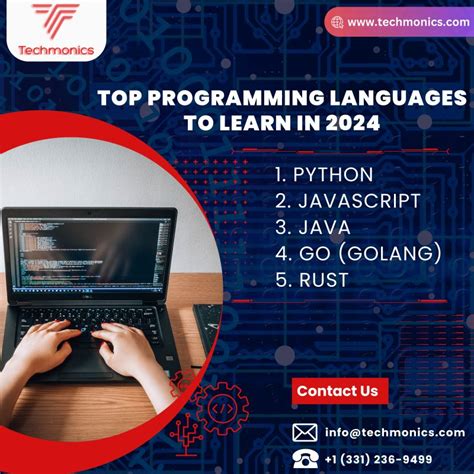 Techmonics

www.techmonics.com

TOP PROGRAMMING LANGUAGES TO LEARN IN 2024

1. PYTHON
2. JAVASCRIPT
3. JAVA
4. GO (GOLANG)
5. RUST

Contact Us

info@techmonics.com

+1 (331) 236-9499